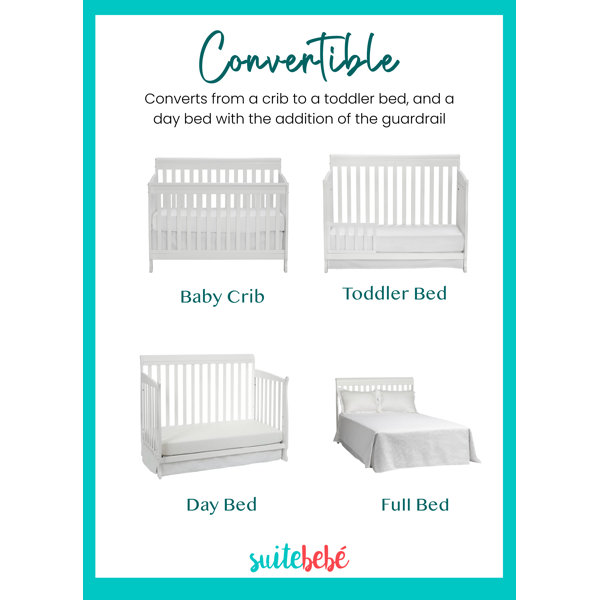 Convertible

Converts from a crib to a toddler bed, and a day bed with the addition of the guardrail

Baby Crib

Toddler Bed

Day Bed

Full Bed

suitebebé